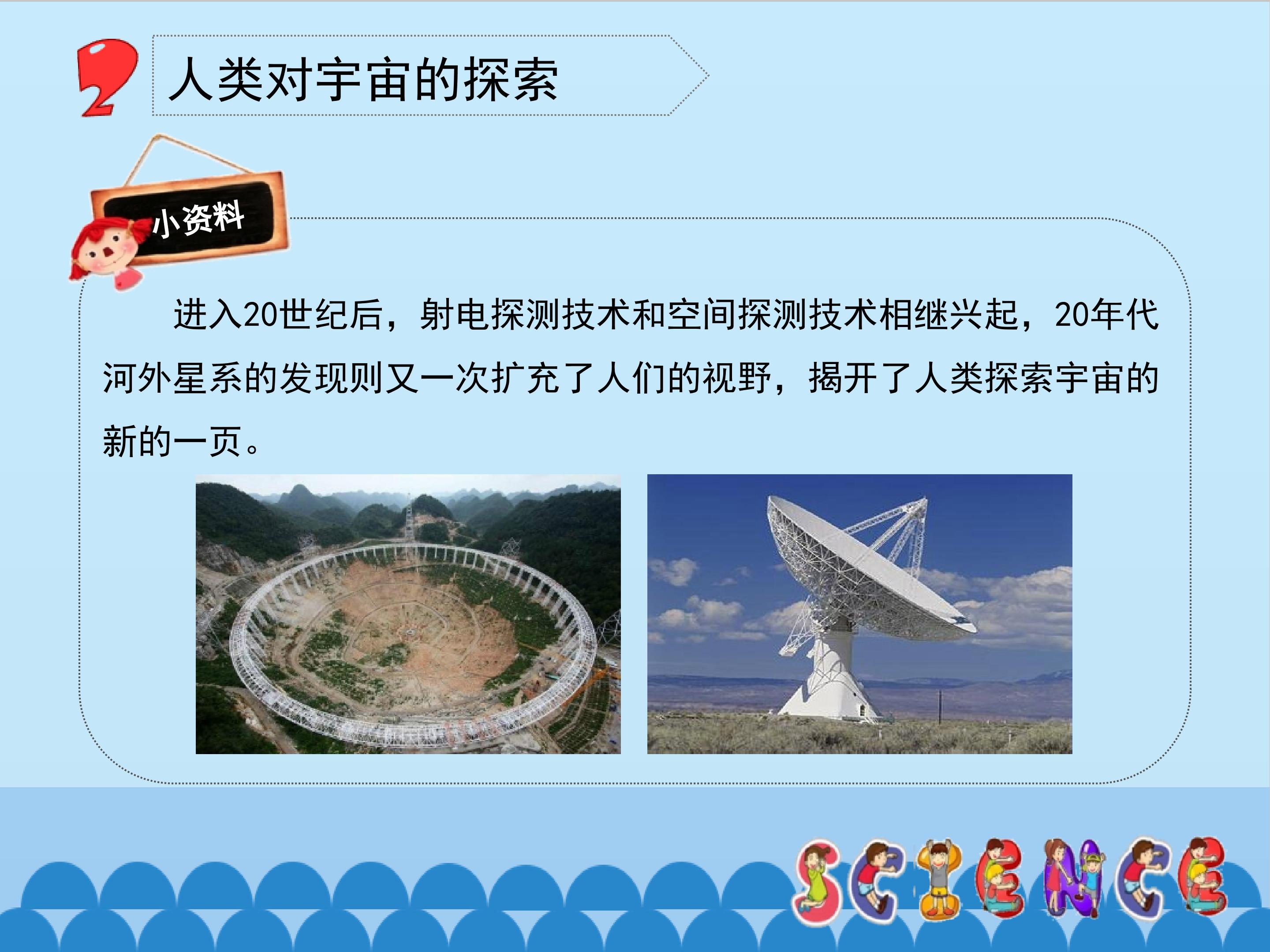 2 人类对宇宙的探索

小资料

进入20世纪后，射电探测技术和空间探测技术相继兴起，20年代河外星系的发现则又一次扩充了人们的视野，揭开了人类探索宇宙的新的一页。

SCIENCE